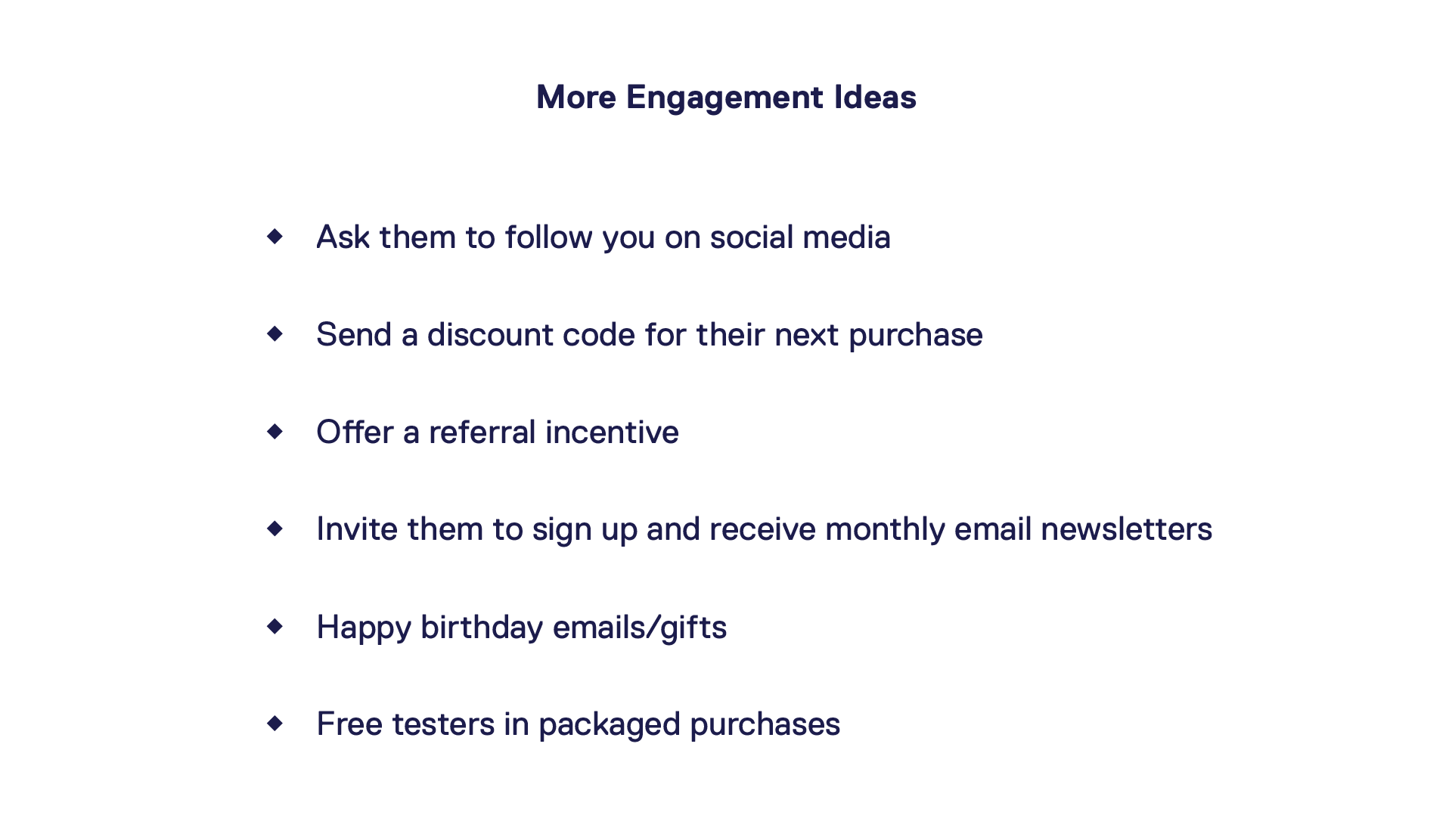 More Engagement Ideas

◆ Ask them to follow you on social media

◆ Send a discount code for their next purchase

◆ Offer a referral incentive

◆ Invite them to sign up and receive monthly email newsletters

◆ Happy birthday emails/gifts

◆ Free testers in packaged purchases